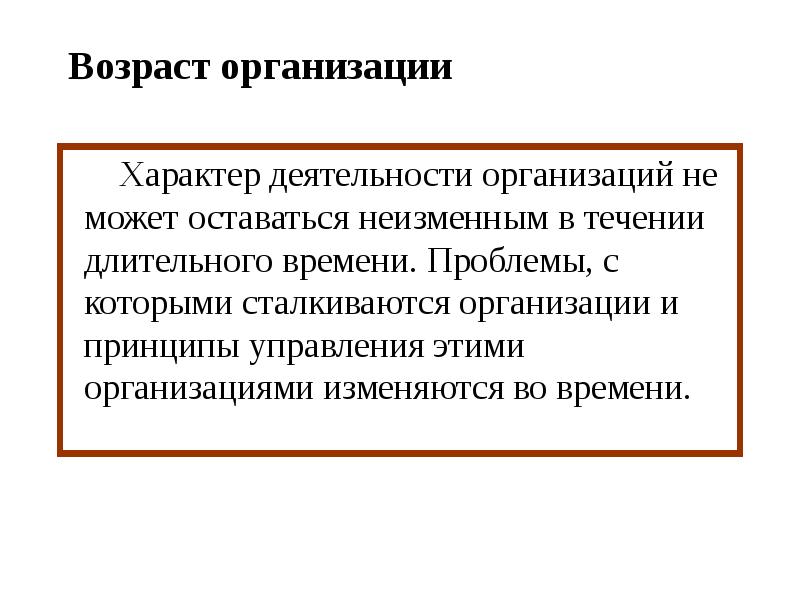 Возраст организации

Характер деятельности организаций не может оставаться неизменным в течении длительного времени. Проблемы, с которыми сталкиваются организации и принципы управления этими организациями изменяются во времени.